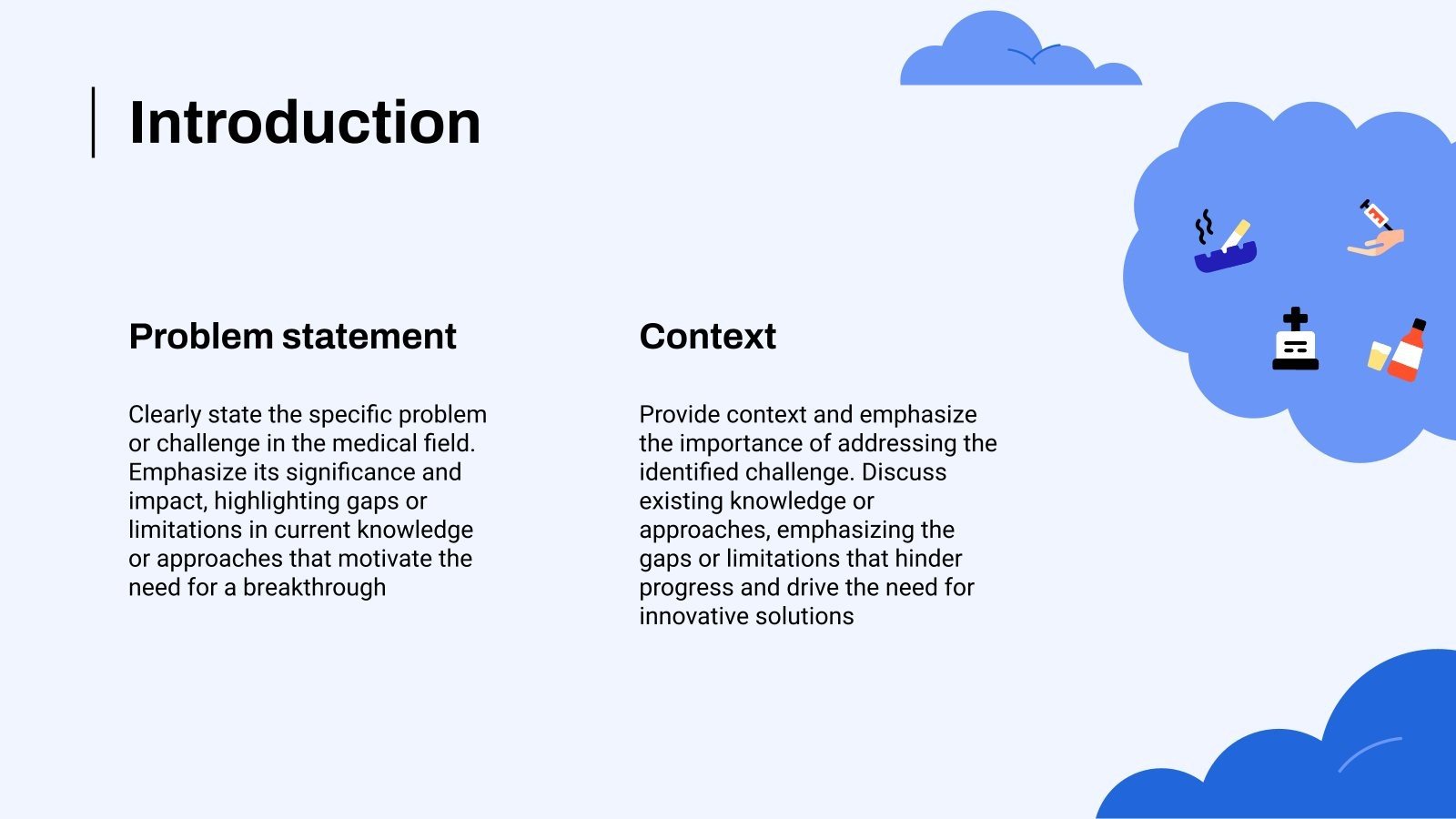 Introduction

Problem statement

Clearly state the specific problem or challenge in the medical field. Emphasize its significance and impact, highlighting gaps or limitations in current knowledge or approaches that motivate the need for a breakthrough

Context

Provide context and emphasize the importance of addressing the identified challenge. Discuss existing knowledge or approaches, emphasizing the gaps or limitations that hinder progress and drive the need for innovative solutions